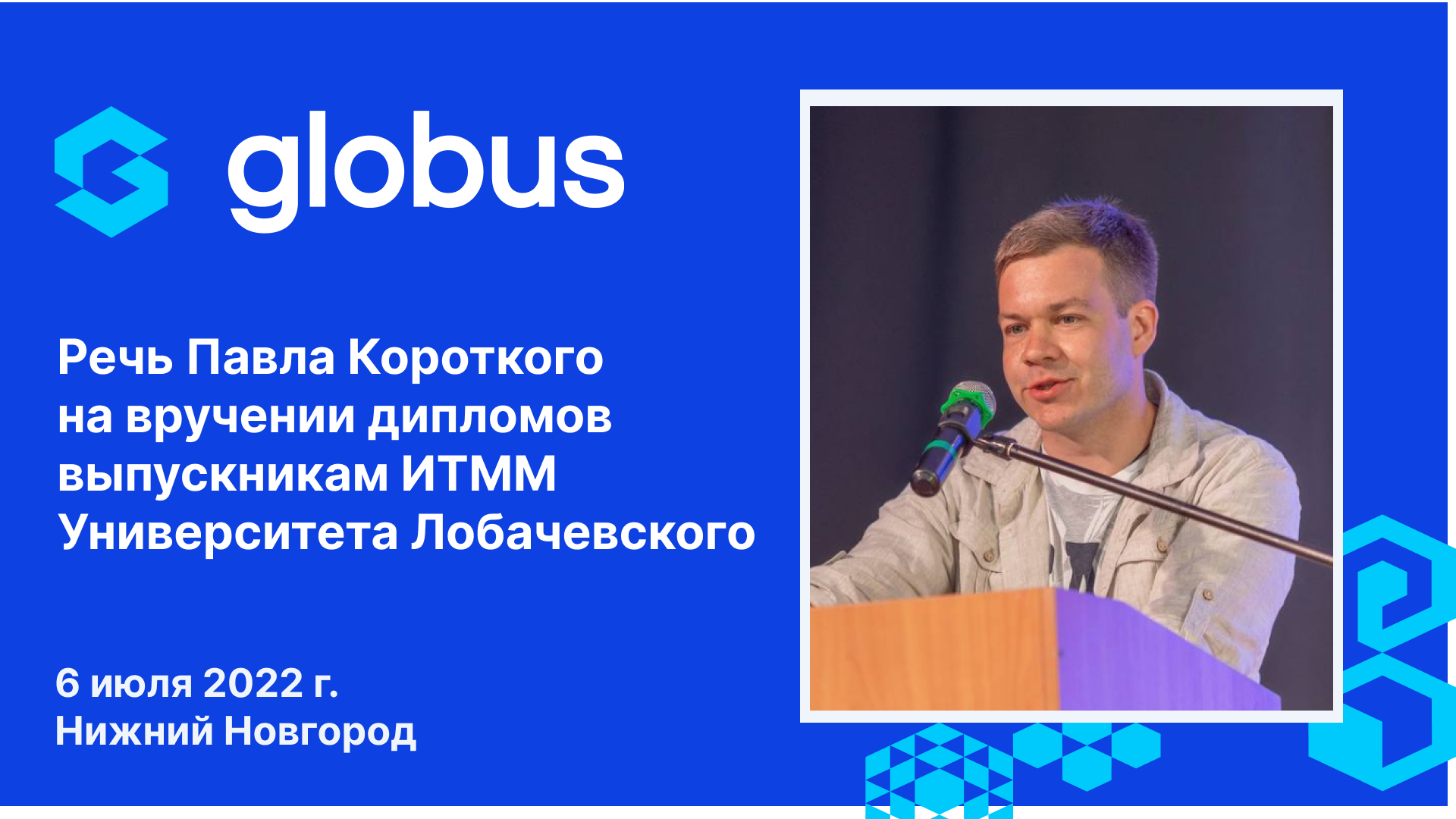 globus

Речь Павла Короткого на вручении дипломов выпускникам ИТММ Университета Лобачевского

6 июля 2022 г.
Нижний Новгород